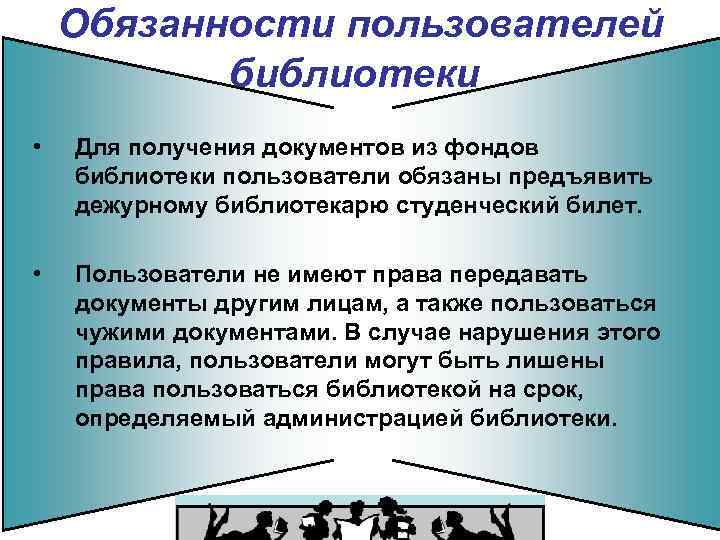 Обязанности пользователей библиотеки

• Для получения документов из фондов библиотеки пользователи обязаны предъявить дежурному библиотекарю студенческий билет.

• Пользователи не имеют права передавать документы другим лицам, а также пользоваться чужими документами. В случае нарушения этого правила, пользователи могут быть лишены права пользоваться библиотекой на срок, определяемый администрацией библиотеки.